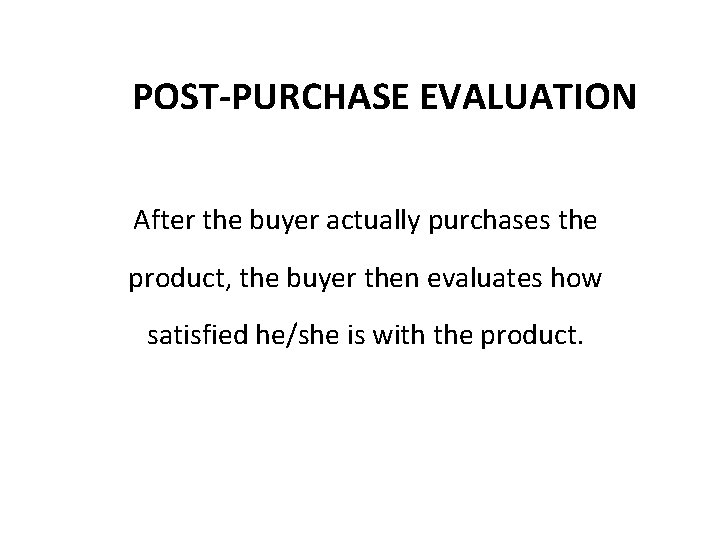 POST-PURCHASE EVALUATION

After the buyer actually purchases the product, the buyer then evaluates how satisfied he/she is with the product.